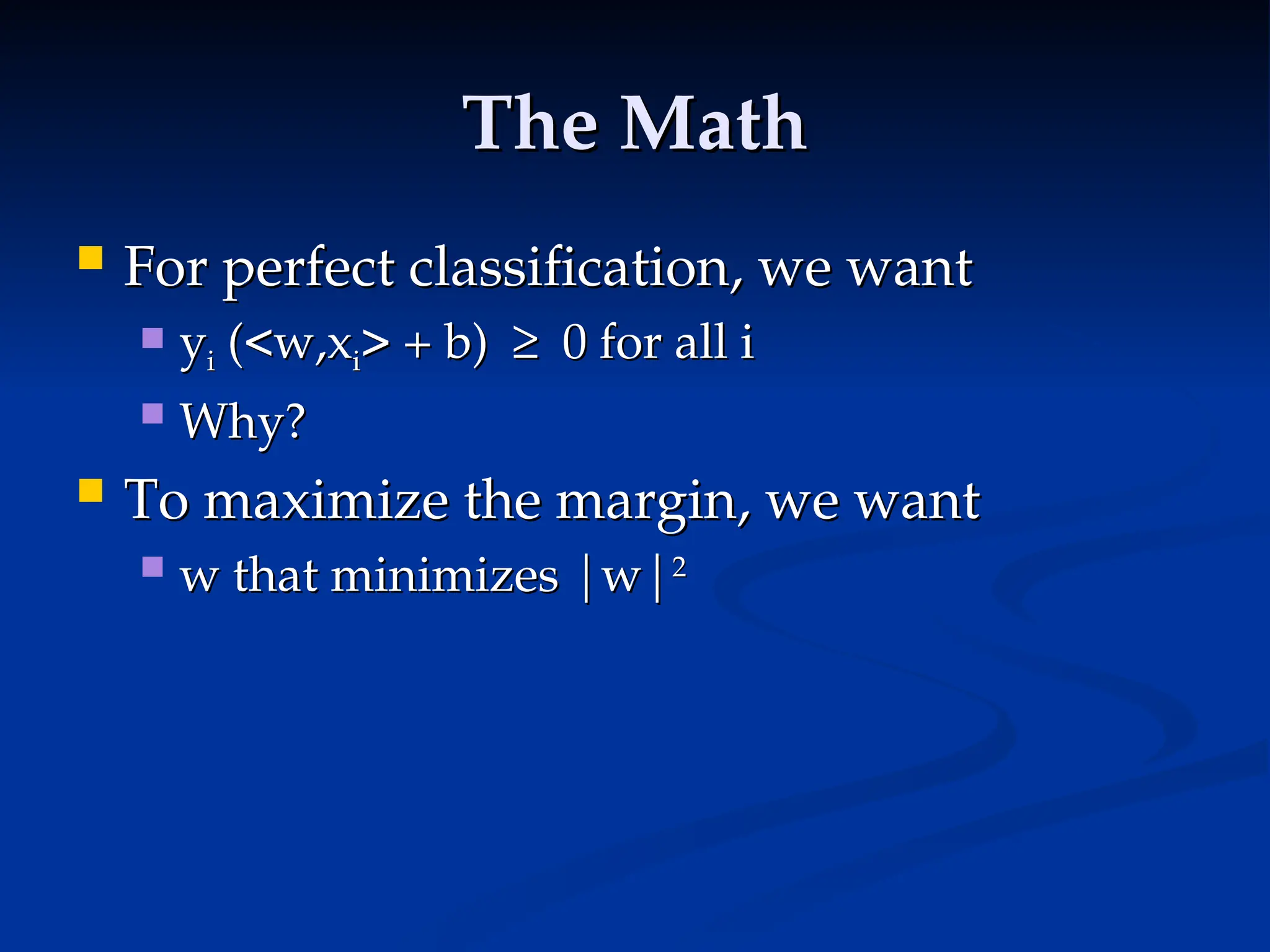 The Math

For perfect classification, we want

$y_i (<w,x_i> + b) \geq 0$ for all i

Why?

To maximize the margin, we want

w that minimizes $|w|^2$